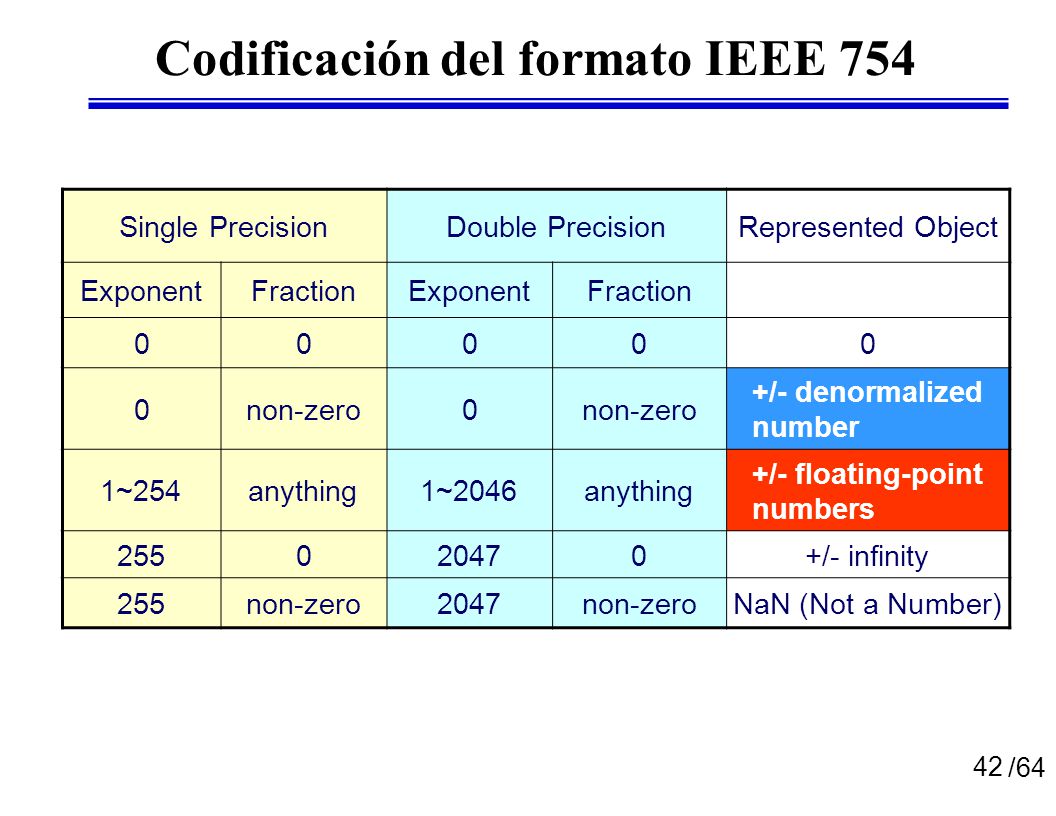 Codificación del formato IEEE 754

| Single Precision | | Double Precision | | Represented Object |
|---|---|---|---|---|
| Exponent | Fraction | Exponent | Fraction | |
| 0 | 0 | 0 | 0 | 0 |
| 0 | non-zero | 0 | non-zero | +/- denormalized number |
| 1~254 | anything | 1~2046 | anything | +/- floating-point numbers |
| 255 | 0 | 2047 | 0 | +/- infinity |
| 255 | non-zero | 2047 | non-zero | NaN (Not a Number) |

42 /64